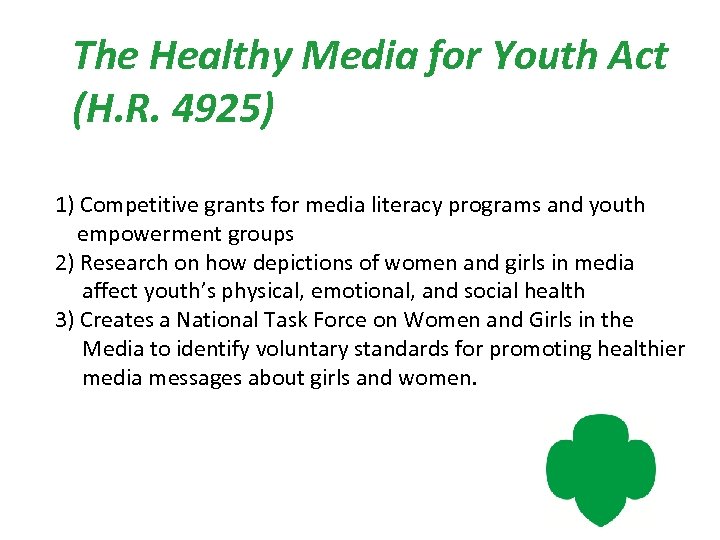 The Healthy Media for Youth Act (H.R. 4925)

1) Competitive grants for media literacy programs and youth empowerment groups
2) Research on how depictions of women and girls in media affect youth's physical, emotional, and social health
3) Creates a National Task Force on Women and Girls in the Media to identify voluntary standards for promoting healthier media messages about girls and women.